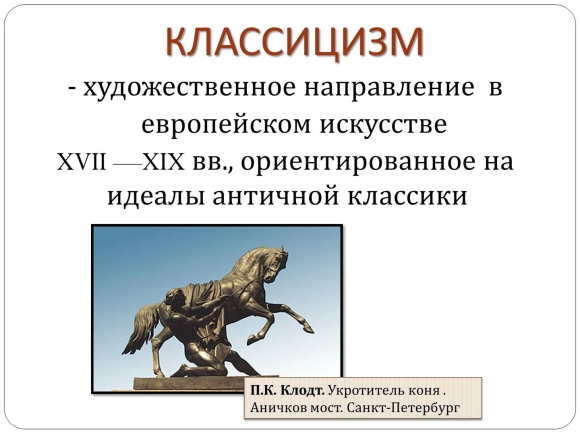 КЛАССИЦИЗМ

- художественное направление в европейском искусстве XVII —XIX вв., ориентированное на идеалы античной классики

П.К. Клодт. Укротитель коня . Аничков мост. Санкт-Петербург